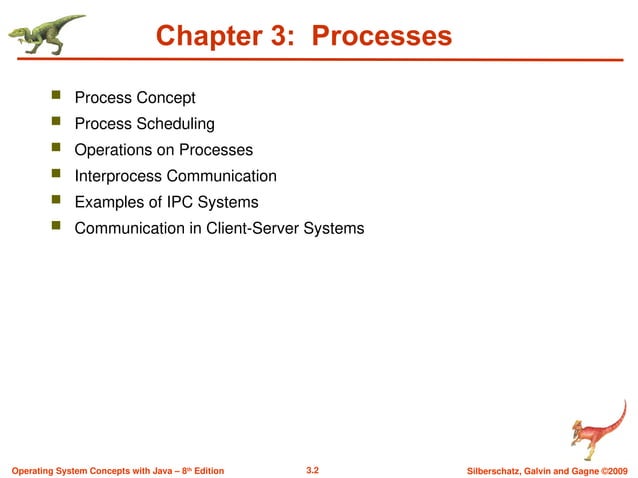 Chapter 3: Processes

- Process Concept
- Process Scheduling
- Operations on Processes
- Interprocess Communication
- Examples of IPC Systems
- Communication in Client-Server Systems

Operating System Concepts with Java – 8th Edition 3.2 Silberschatz, Galvin and Gagne ©2009